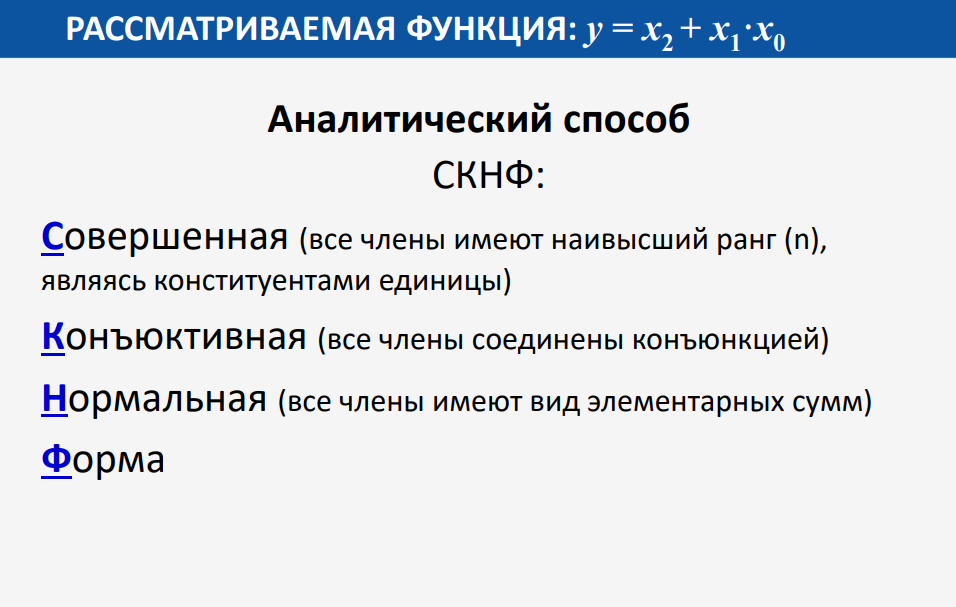 РАССМАТРИВАЕМАЯ ФУНКЦИЯ: $y = x_2 + x_1 \cdot x_0$

Аналитический способ

СКНФ:

Совершенная (все члены имеют наивысший ранг (n), являясь конституентами единицы)

Конъюктивная (все члены соединены конъюнкцией)

Нормальная (все члены имеют вид элементарных сумм)

Форма